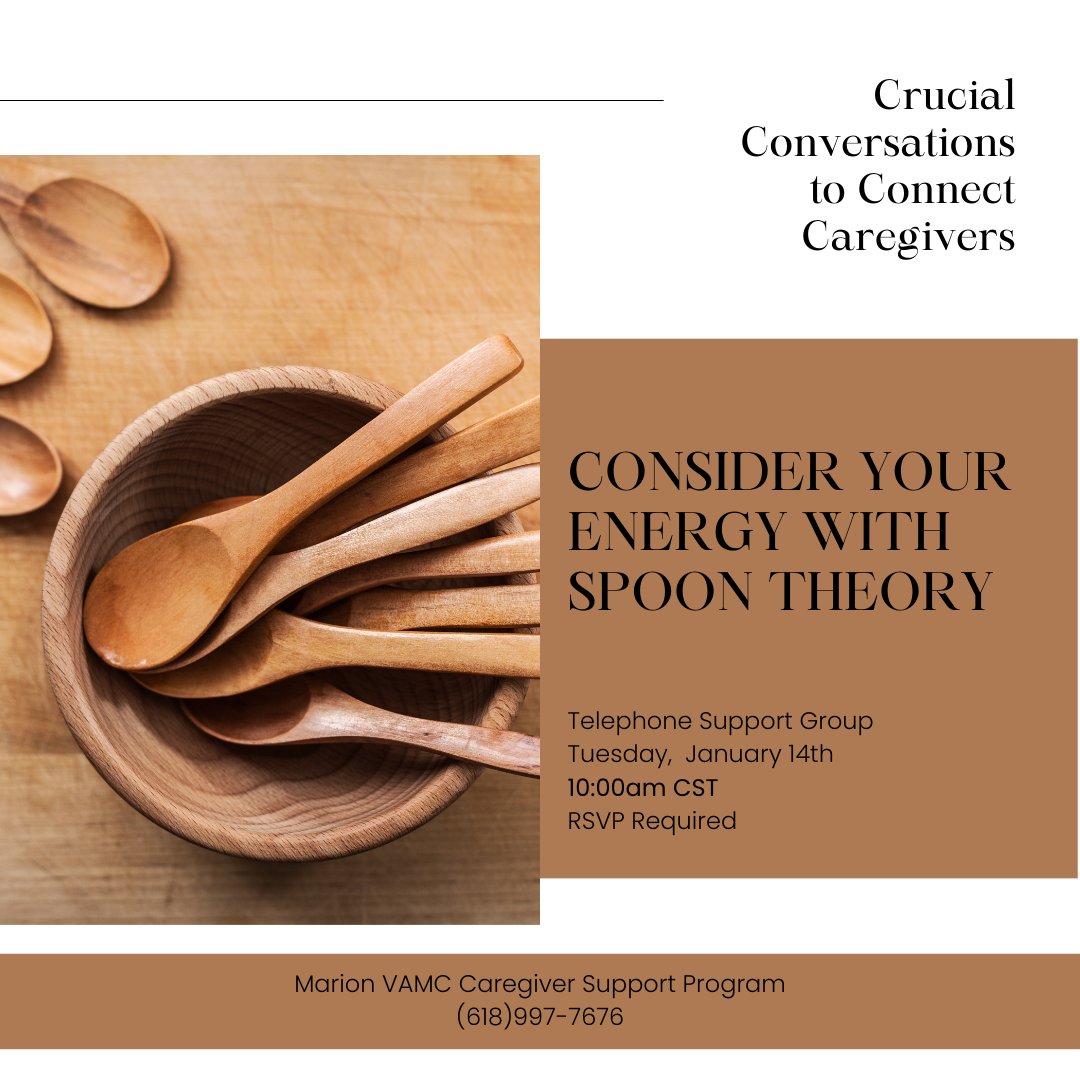 Crucial Conversations to Connect Caregivers

CONSIDER YOUR ENERGY WITH SPOON THEORY

Telephone Support Group
Tuesday, January 14th
10:00am CST
RSVP Required

Marion VAMC Caregiver Support Program
(618)997-7676